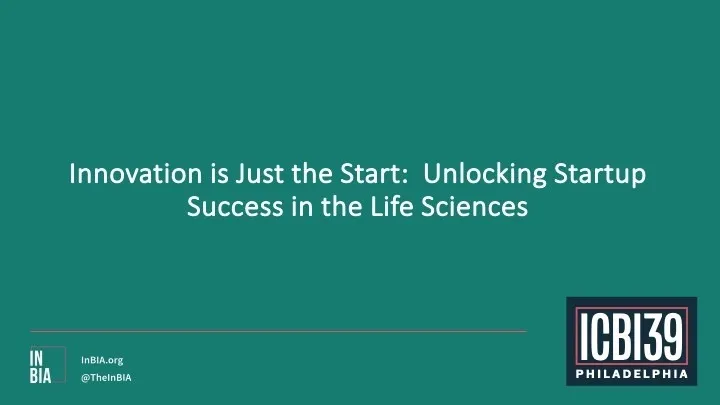 Innovation is Just the Start:  Unlocking Startup Success in the Life Sciences

IN
BIA

InBIA.org
@TheInBIA

ICBI39
PHILADELPHIA